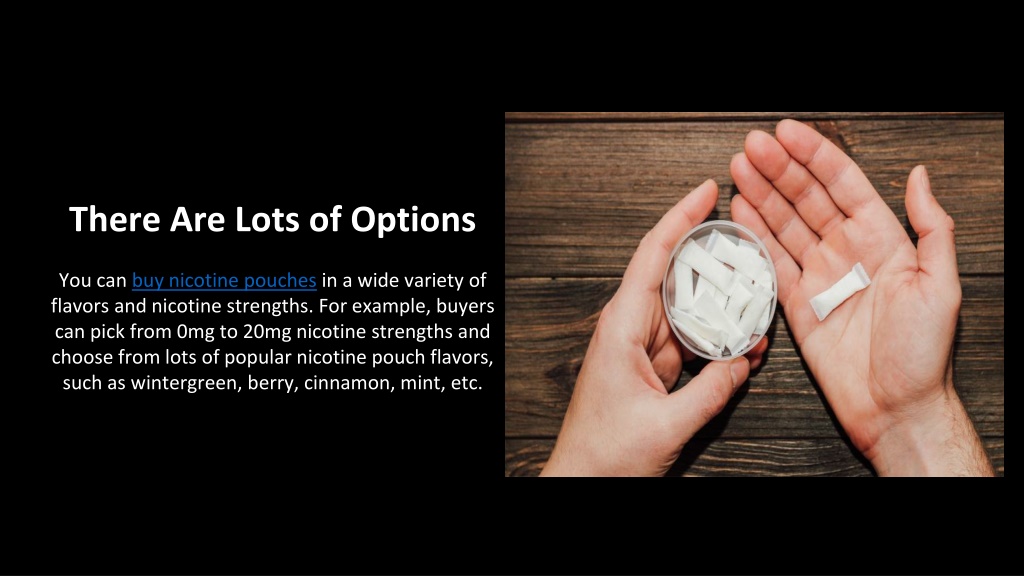 There Are Lots of Options

You can buy nicotine pouches in a wide variety of flavors and nicotine strengths. For example, buyers can pick from 0mg to 20mg nicotine strengths and choose from lots of popular nicotine pouch flavors, such as wintergreen, berry, cinnamon, mint, etc.